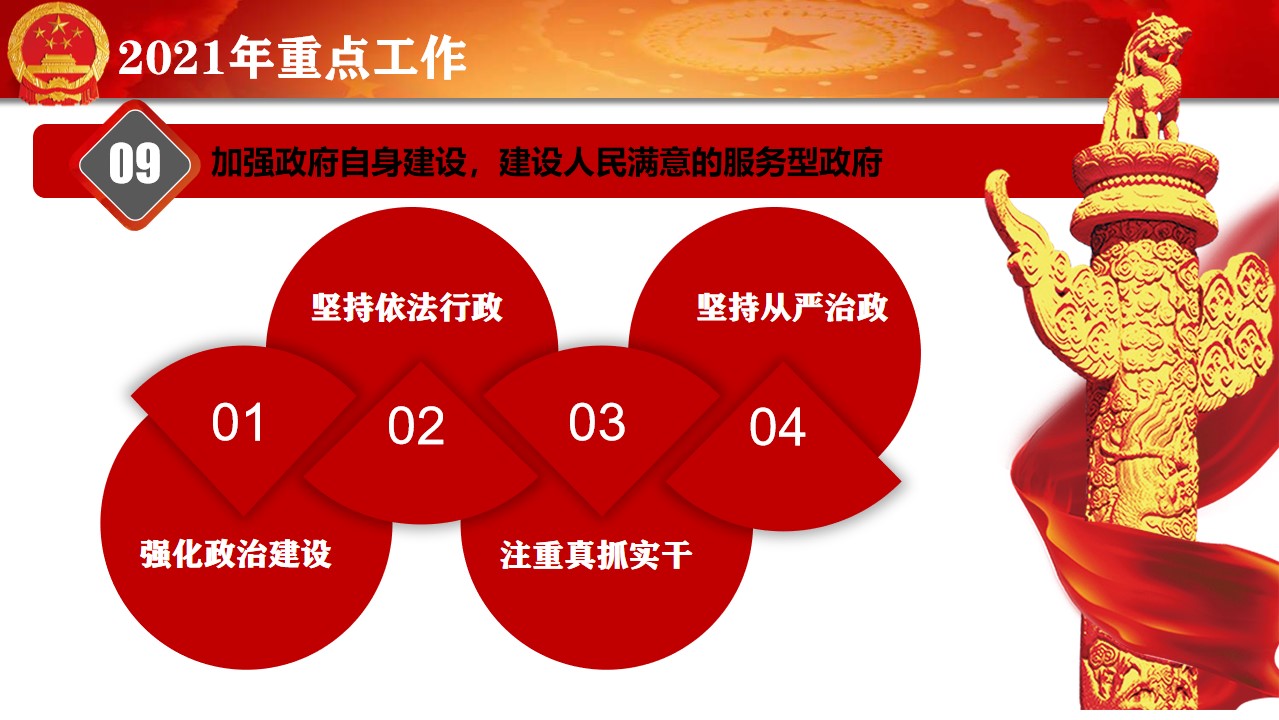 2021年重点工作

09 加强政府自身建设，建设人民满意的服务型政府

01
强化政治建设

02
坚持依法行政

03
注重真抓实干

04
坚持从严治政